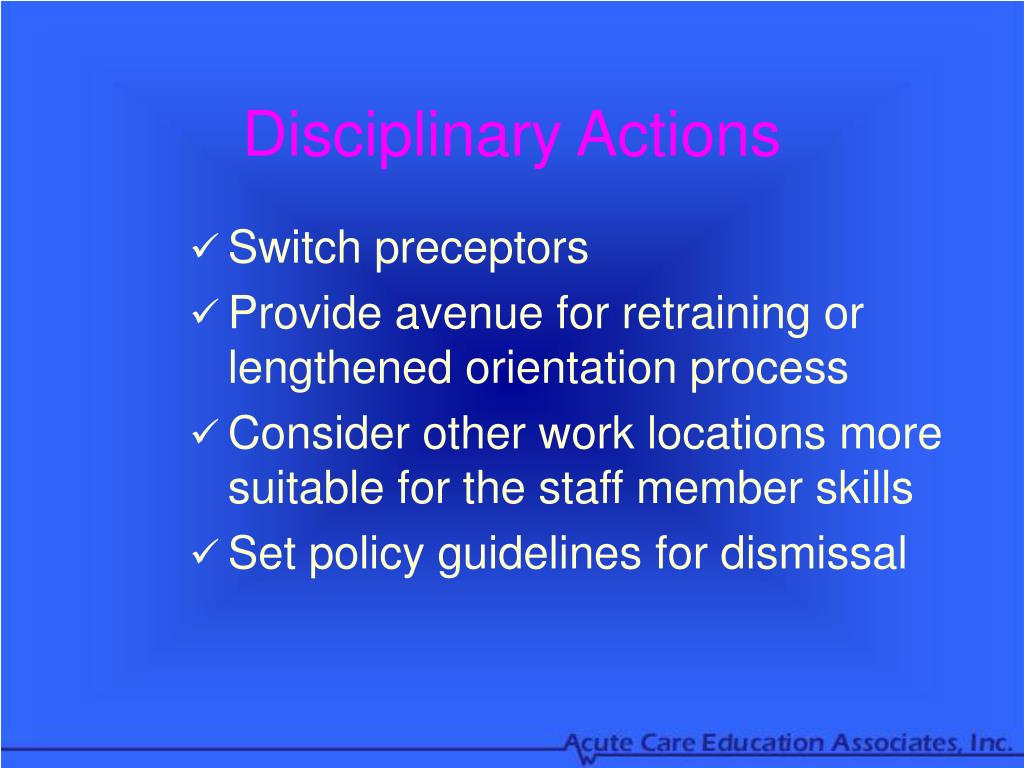 Disciplinary Actions

✓ Switch preceptors
✓ Provide avenue for retraining or lengthened orientation process
✓ Consider other work locations more suitable for the staff member skills
✓ Set policy guidelines for dismissal

Acute Care Education Associates, Inc.